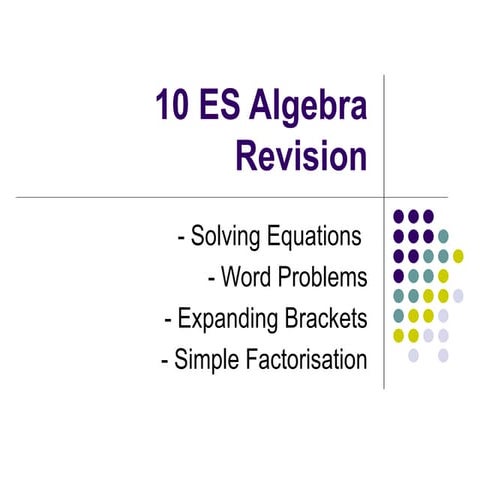 10 ES Algebra Revision

- Solving Equations
- Word Problems
- Expanding Brackets
- Simple Factorisation